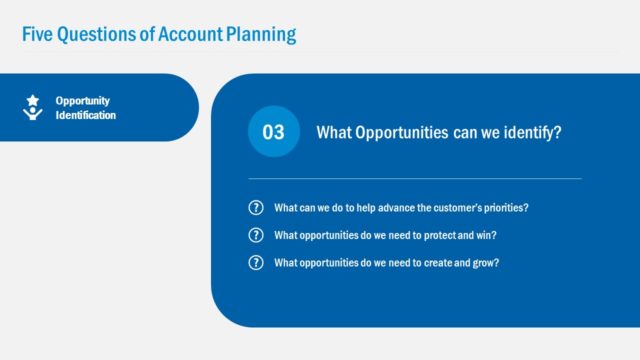 Five Questions of Account Planning

Opportunity Identification

03

What Opportunities can we identify?

What can we do to help advance the customer's priorities?

What opportunities do we need to protect and win?

What opportunities do we need to create and grow?